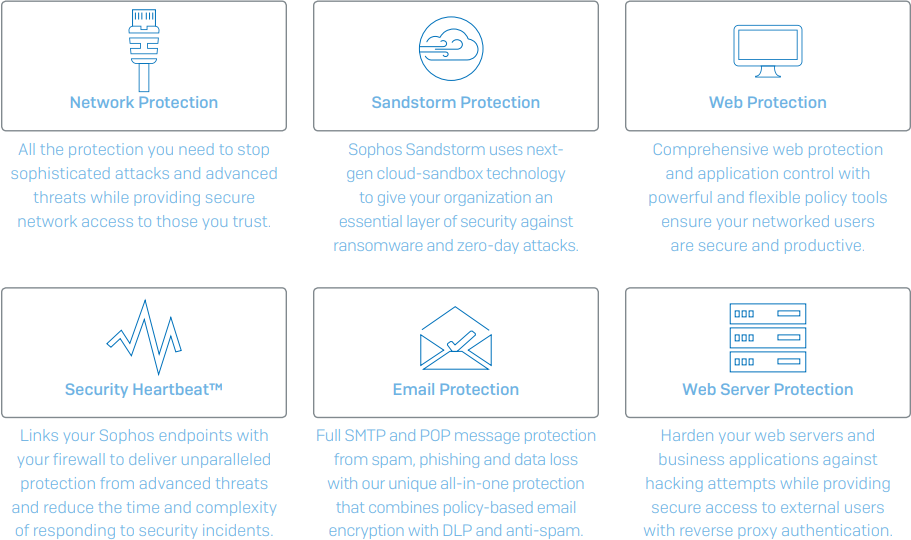 Network Protection

All the protection you need to stop sophisticated attacks and advanced threats while providing secure network access to those you trust.

Sandstorm Protection

Sophos Sandstorm uses next-gen cloud-sandbox technology to give your organization an essential layer of security against ransomware and zero-day attacks.

Web Protection

Comprehensive web protection and application control with powerful and flexible policy tools ensure your networked users are secure and productive.

Security Heartbeat™

Links your Sophos endpoints with your firewall to deliver unparalleled protection from advanced threats and reduce the time and complexity of responding to security incidents.

Email Protection

Full SMTP and POP message protection from spam, phishing and data loss with our unique all-in-one protection that combines policy-based email encryption with DLP and anti-spam.

Web Server Protection

Harden your web servers and business applications against hacking attempts while providing secure access to external users with reverse proxy authentication.